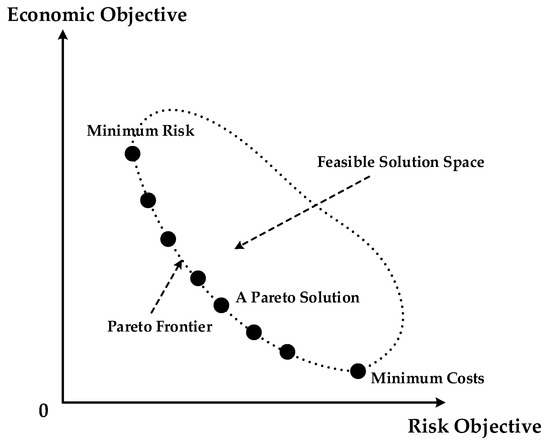 Economic Objective

Minimum Risk

Feasible Solution Space

A Pareto Solution

Pareto Frontier

Minimum Costs

0

Risk Objective